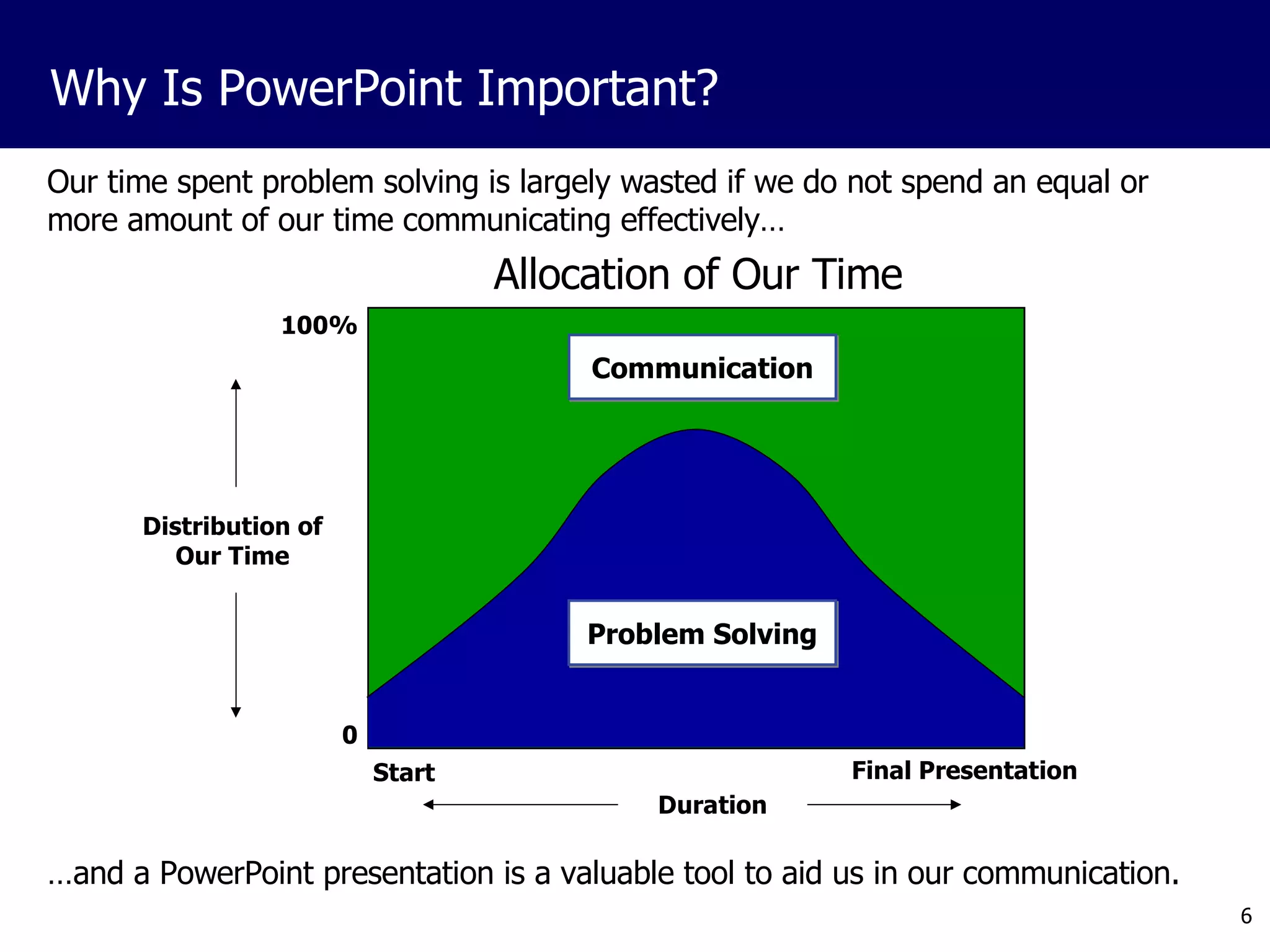 Why Is PowerPoint Important?

Our time spent problem solving is largely wasted if we do not spend an equal or more amount of our time communicating effectively…

Allocation of Our Time

100%

Communication

Distribution of Our Time

Problem Solving

0

Start

Final Presentation

Duration

…and a PowerPoint presentation is a valuable tool to aid us in our communication.

6